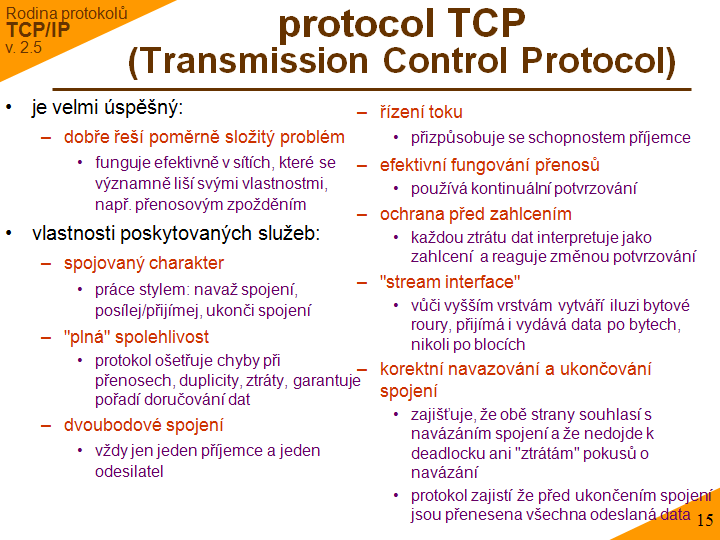 Rodina protokolů
TCP/IP
v. 2.5

protocol TCP
(Transmission Control Protocol)

• je velmi úspěšný:
– dobře řeší poměrně složitý problém
• funguje efektivně v sítích, které se významně liší svými vlastnostmi, např. přenosovým zpožděním
• vlastnosti poskytovaných služeb:
– spojovaný charakter
• práce stylem: navaž spojení, posílej/přijímej, ukonči spojení
– "plná" spolehlivost
• protokol ošetřuje chyby při přenosech, duplicity, ztráty, garantuje pořadí doručování dat
– dvoubodové spojení
• vždy jen jeden příjemce a jeden odesilatel

– řízení toku
• přizpůsobuje se schopnostem příjemce
– efektivní fungování přenosů
• používá kontinuální potvrzování
– ochrana před zahlcením
• každou ztrátu dat interpretuje jako zahlcení a reaguje změnou potvrzování
– "stream interface"
• vůči vyšším vrstvám vytváří iluzi bytové roury, přijímá i vydává data po bytech, nikoli po blocích
– korektní navazování a ukončování spojení
• zajišťuje, že obě strany souhlasí s navázáním spojení a že nedojde k deadlocku ani "ztrátám" pokusů o navázání
• protokol zajistí že před ukončením spojení jsou přenesena všechna odeslaná data

15